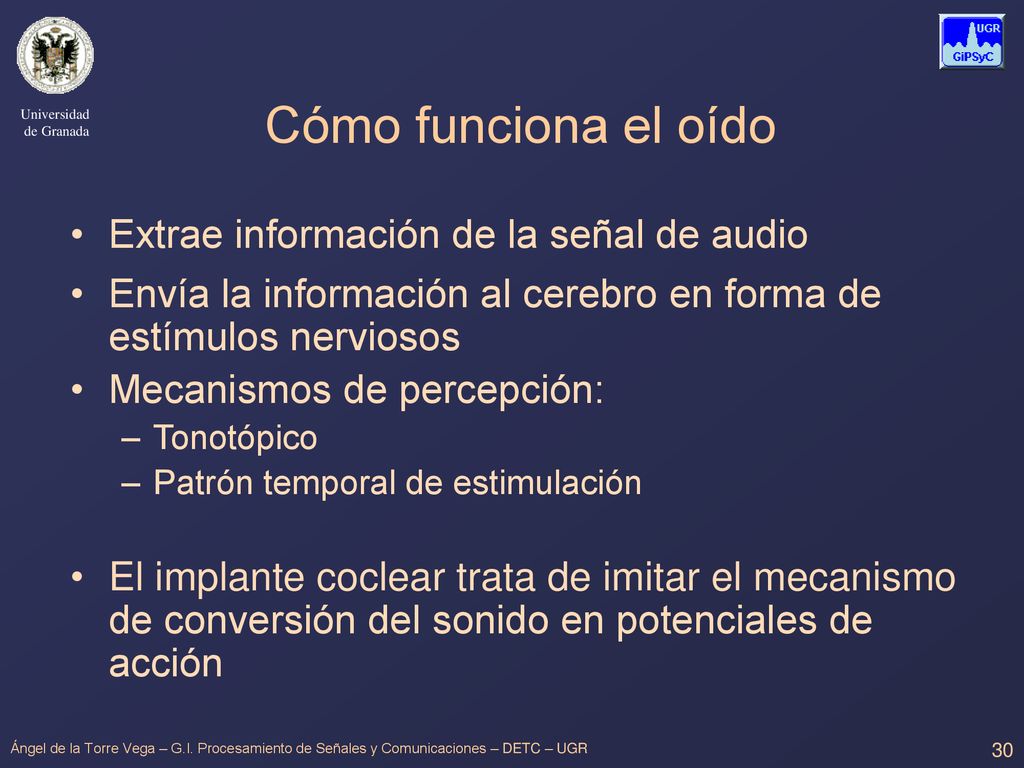 Universidad de Granada

UGR
GiPSyC

Cómo funciona el oído

• Extrae información de la señal de audio
• Envía la información al cerebro en forma de estímulos nerviosos
• Mecanismos de percepción:
– Tonotópico
– Patrón temporal de estimulación

• El implante coclear trata de imitar el mecanismo de conversión del sonido en potenciales de acción

Ángel de la Torre Vega – G.I. Procesamiento de Señales y Comunicaciones – DETC – UGR

30